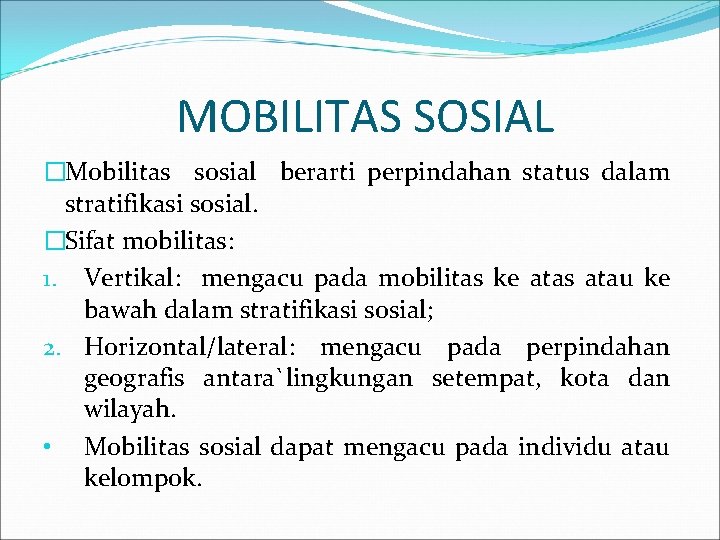 MOBILITAS SOSIAL

□Mobilitas sosial berarti perpindahan status dalam stratifikasi sosial.

□Sifat mobilitas:

1. Vertikal: mengacu pada mobilitas ke atas atau ke bawah dalam stratifikasi sosial;
2. Horizontal/lateral: mengacu pada perpindahan geografis antara`lingkungan setempat, kota dan wilayah.

• Mobilitas sosial dapat mengacu pada individu atau kelompok.